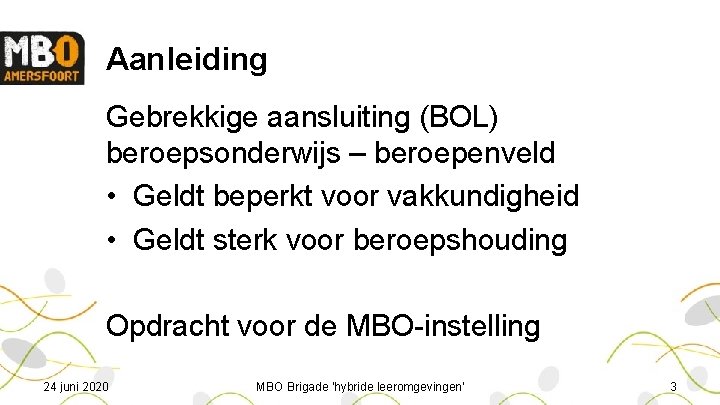 MBO AMERSFOORT

Aanleiding

Gebrekkige aansluiting (BOL) beroepsonderwijs – beroepenveld

• Geldt beperkt voor vakkundigheid
• Geldt sterk voor beroepshouding

Opdracht voor de MBO-instelling

24 juni 2020

MBO Brigade 'hybride leeromgevingen'

3